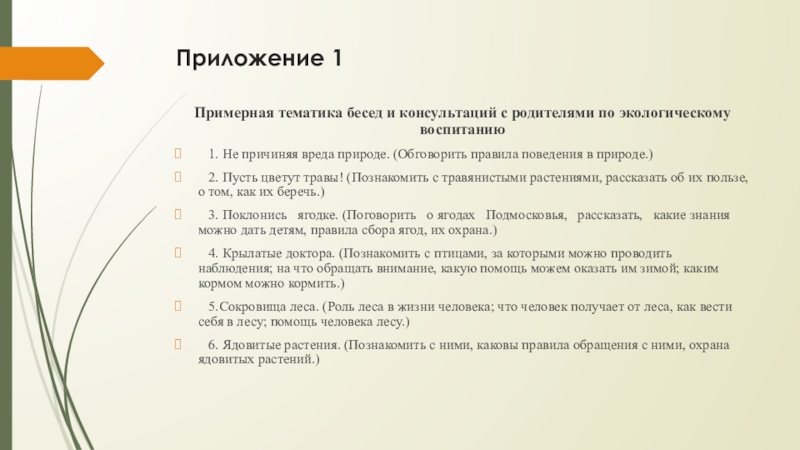 Приложение 1

Примерная тематика бесед и консультаций с родителями по экологическому воспитанию

1. Не причиняя вреда природе. (Обговорить правила поведения в природе.)

2. Пусть цветут травы! (Познакомить с травянистыми растениями, рассказать об их пользе, о том, как их беречь.)

3. Поклонись ягодке. (Поговорить о ягодах Подмосковья, рассказать, какие знания можно дать детям, правила сбора ягод, их охрана.)

4. Крылатые доктора. (Познакомить с птицами, за которыми можно проводить наблюдения; на что обращать внимание, какую помощь можем оказать им зимой; каким кормом можно кормить.)

5.Сокровища леса. (Роль леса в жизни человека; что человек получает от леса, как вести себя в лесу; помощь человека лесу.)

6. Ядовитые растения. (Познакомить с ними, каковы правила обращения с ними, охрана ядовитых растений.)